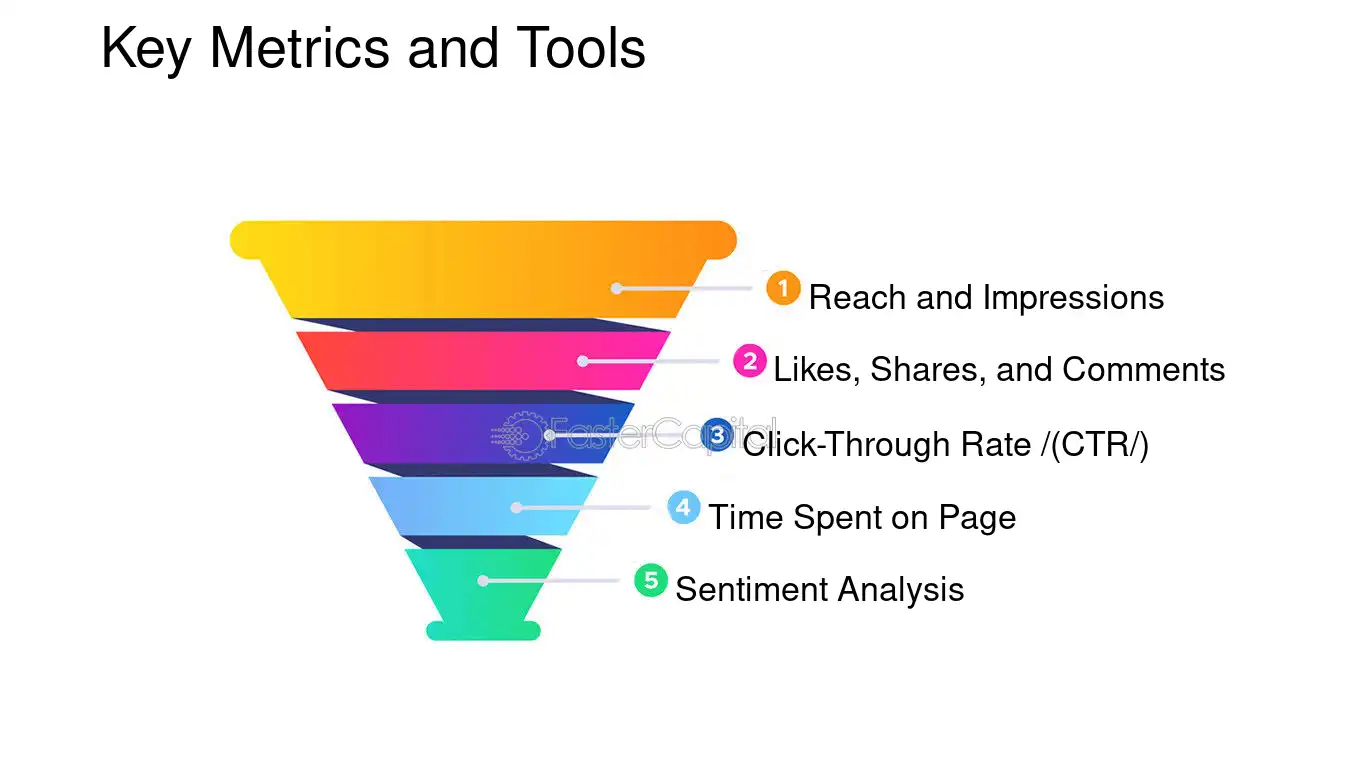 Key Metrics and Tools

1 Reach and Impressions

2 Likes, Shares, and Comments

3 Click-Through Rate /(CTR/)

4 Time Spent on Page

5 Sentiment Analysis

FasterCapital